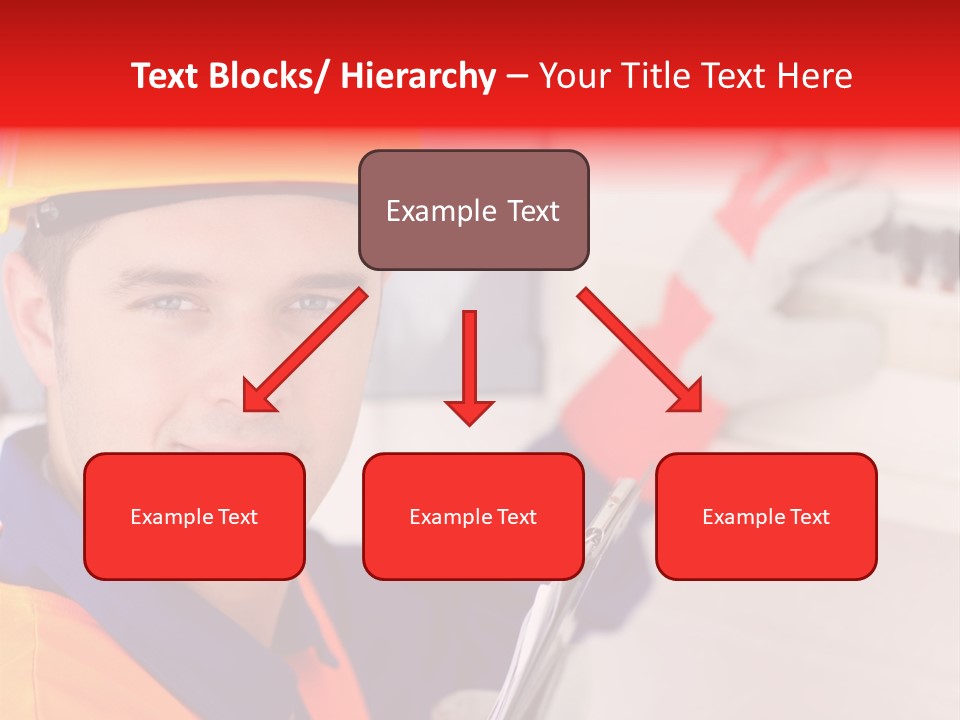 Text Blocks/ Hierarchy – Your Title Text Here

Example Text

Example Text

Example Text

Example Text